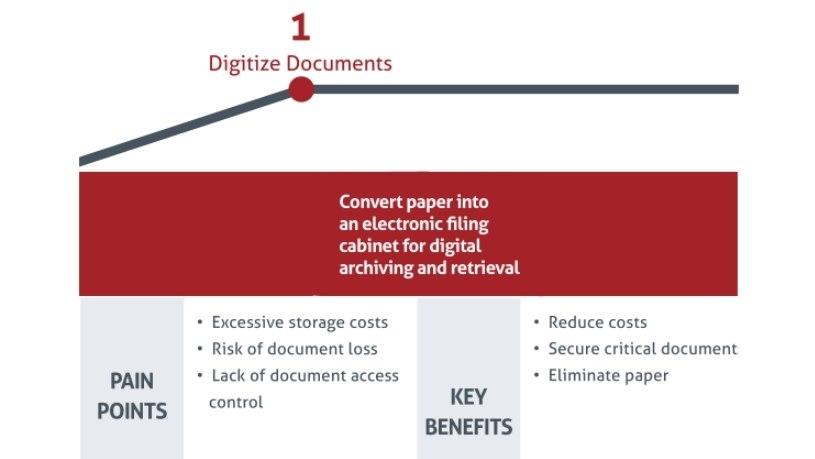 1

Digitize Documents

Convert paper into an electronic filing cabinet for digital archiving and retrieval

PAIN POINTS

• Excessive storage costs
• Risk of document loss
• Lack of document access control

KEY BENEFITS

• Reduce costs
• Secure critical document
• Eliminate paper